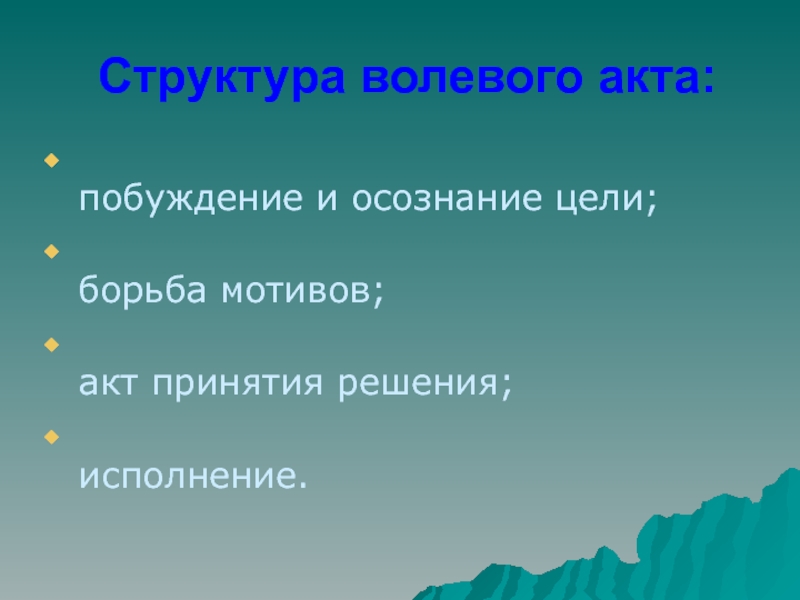 Структура волевого акта:

побуждение и осознание цели;

борьба мотивов;

акт принятия решения;

исполнение.